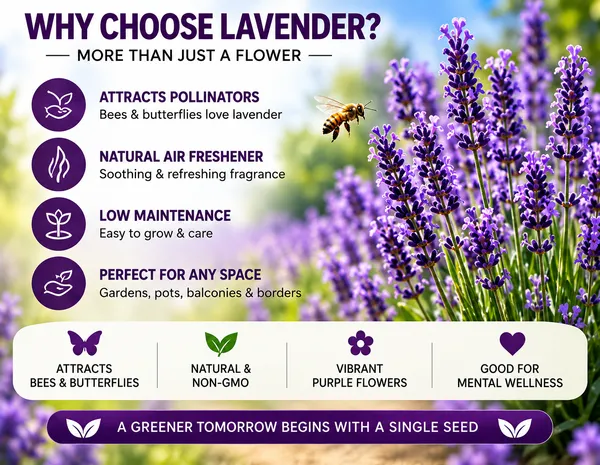 WHY CHOOSE LAVENDER?

— MORE THAN JUST A FLOWER —

ATTRACTS POLLINATORS
Bees & butterflies love lavender

NATURAL AIR FRESHENER
Soothing & refreshing fragrance

LOW MAINTENANCE
Easy to grow & care

PERFECT FOR ANY SPACE
Gardens, pots, balconies & borders

ATTRACTS BEES & BUTTERFLIES

NATURAL & NON-GMO

VIBRANT PURPLE FLOWERS

GOOD FOR MENTAL WELLNESS

A GREENER TOMORROW BEGINS WITH A SINGLE SEED